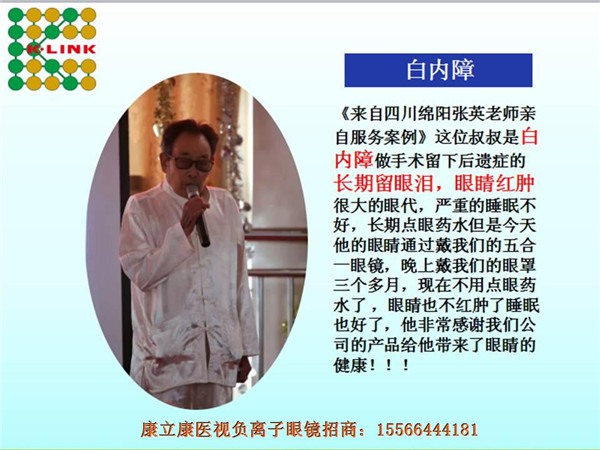 K·LINK

白内障

《来自四川绵阳张英老师亲自服务案例》这位叔叔是白内障做手术留下后遗症的长期留眼泪，眼睛红肿很大的眼代，严重的睡眠不好，长期点眼药水但是今天他的眼睛通过戴我们的五合一眼镜，晚上戴我们的眼罩三个多月，现在不用点眼药水了，眼睛也不红肿了睡眠也好了，他非常感谢我们公司的产品给他带来了眼睛的健康！！！

康立康医视负离子眼镜招商：15566444181